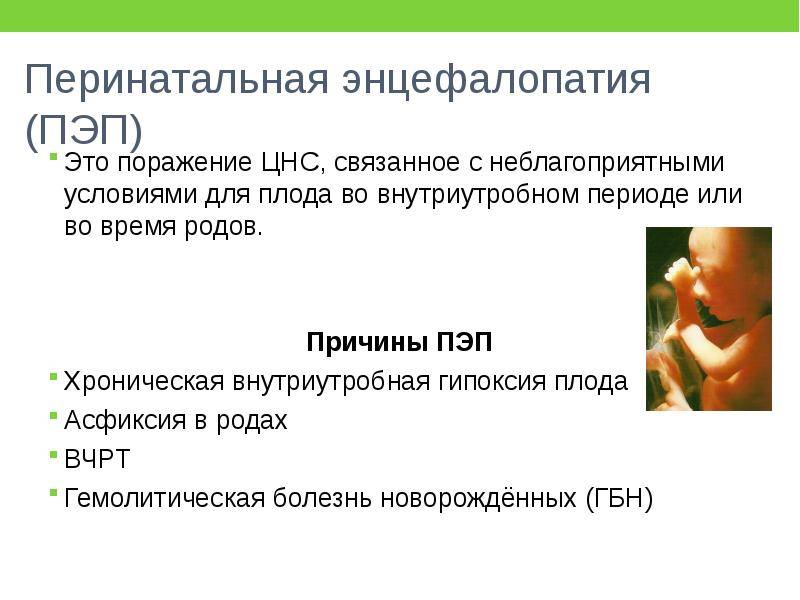 Перинатальная энцефалопатия (ПЭП)

Это поражение ЦНС, связанное с неблагоприятными условиями для плода во внутриутробном периоде или во время родов.

Причины ПЭП

Хроническая внутриутробная гипоксия плода

Асфиксия в родах

ВЧРТ

Гемолитическая болезнь новорождённых (ГБН)